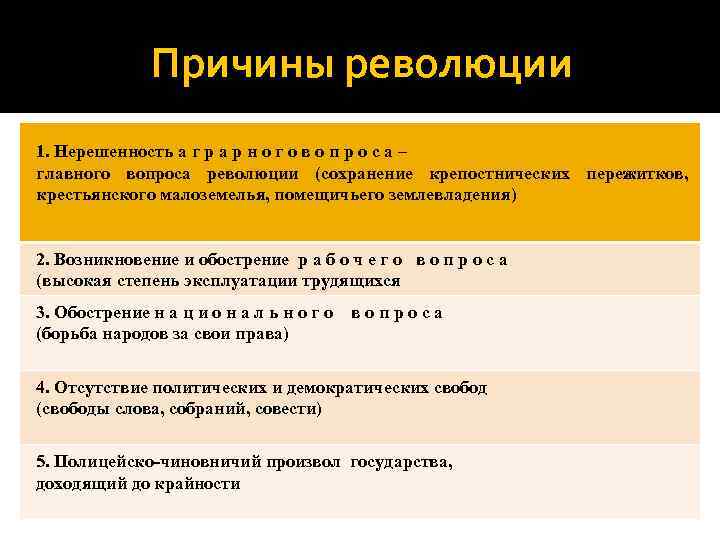 Причины революции

1. Нерешенность а г р а р н о г о в о п р о с а – главного вопроса революции (сохранение крепостнических пережитков, крестьянского малоземелья, помещичьего землевладения)

2. Возникновение и обострение р а б о ч е г о в о п р о с а (высокая степень эксплуатации трудящихся

3. Обострение н а ц и о н а л ь н о г о в о п р о с а (борьба народов за свои права)

4. Отсутствие политических и демократических свобод (свободы слова, собраний, совести)

5. Полицейско-чиновничий произвол государства, доходящий до крайности